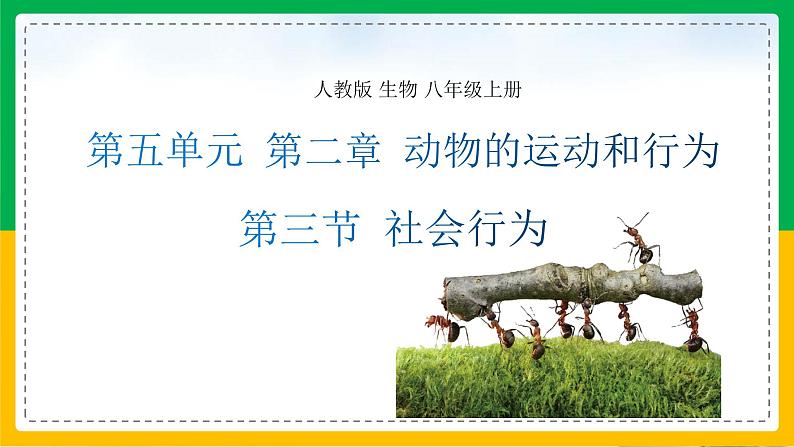 人教版 生物 八年级上册

第五单元 第二章 动物的运动和行为

第三节 社会行为